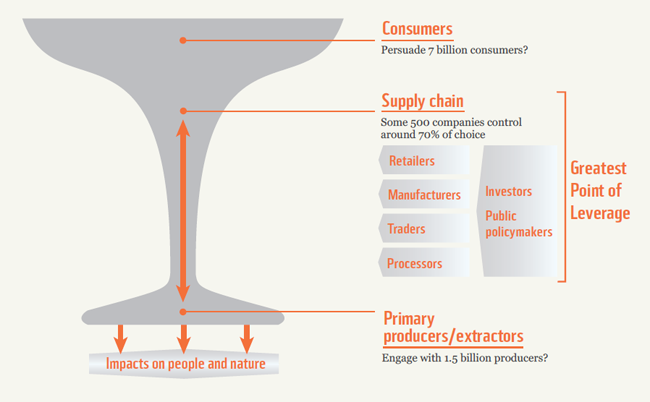 Consumers
Persuade 7 billion consumers?

Supply chain
Some 500 companies control around 70% of choice

Retailers

Manufacturers

Traders

Processors

Investors

Public policymakers

Greatest Point of Leverage

Primary producers/extractors
Engage with 1.5 billion producers?

Impacts on people and nature